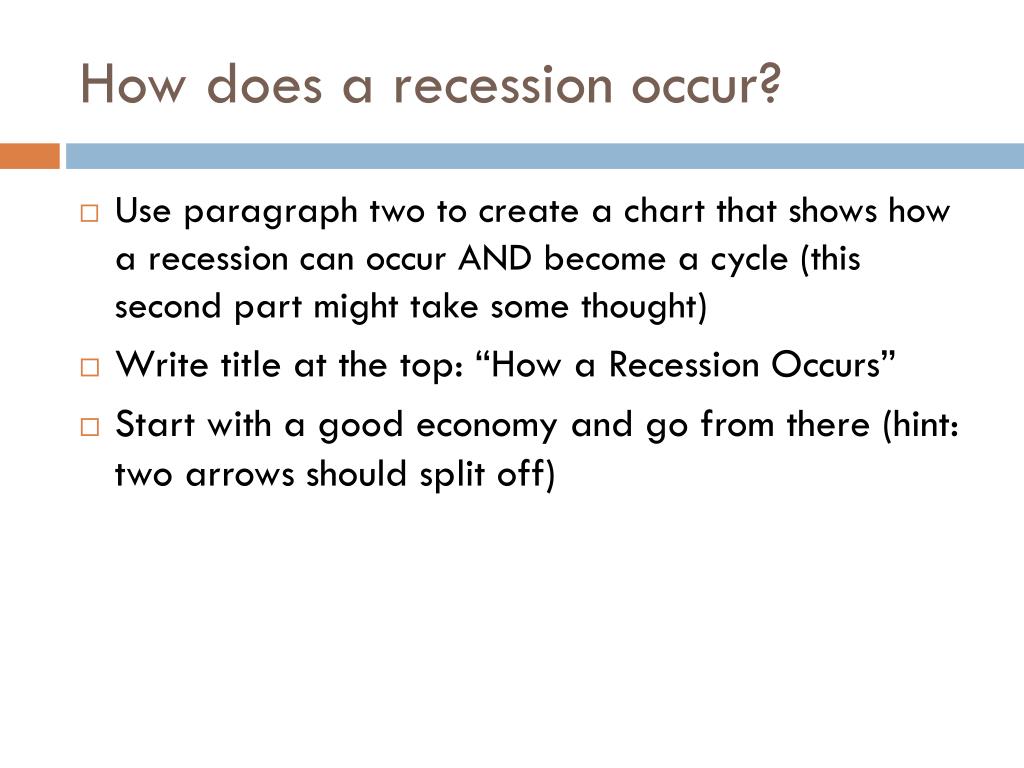 How does a recession occur?

□ Use paragraph two to create a chart that shows how a recession can occur AND become a cycle (this second part might take some thought)

□ Write title at the top: “How a Recession Occurs”

□ Start with a good economy and go from there (hint: two arrows should split off)